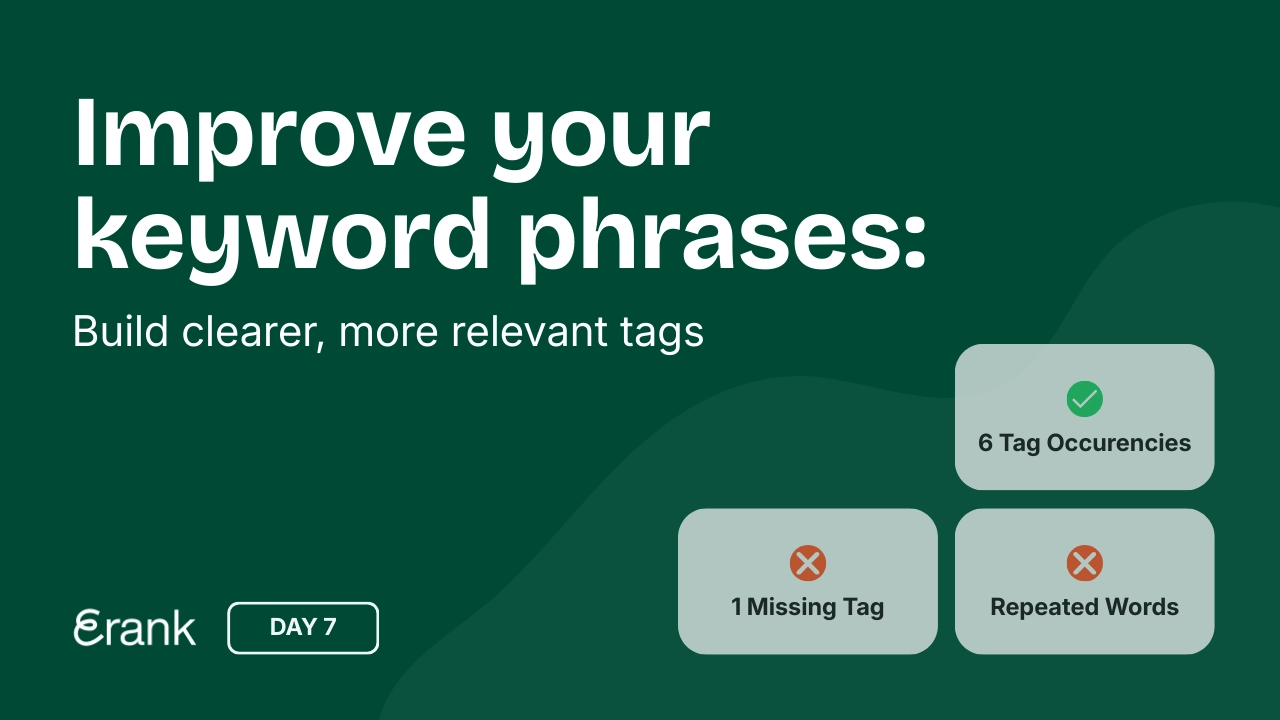 Improve your keyword phrases:

Build clearer, more relevant tags

6 Tag Occurencies

1 Missing Tag

Repeated Words

Erank

DAY 7